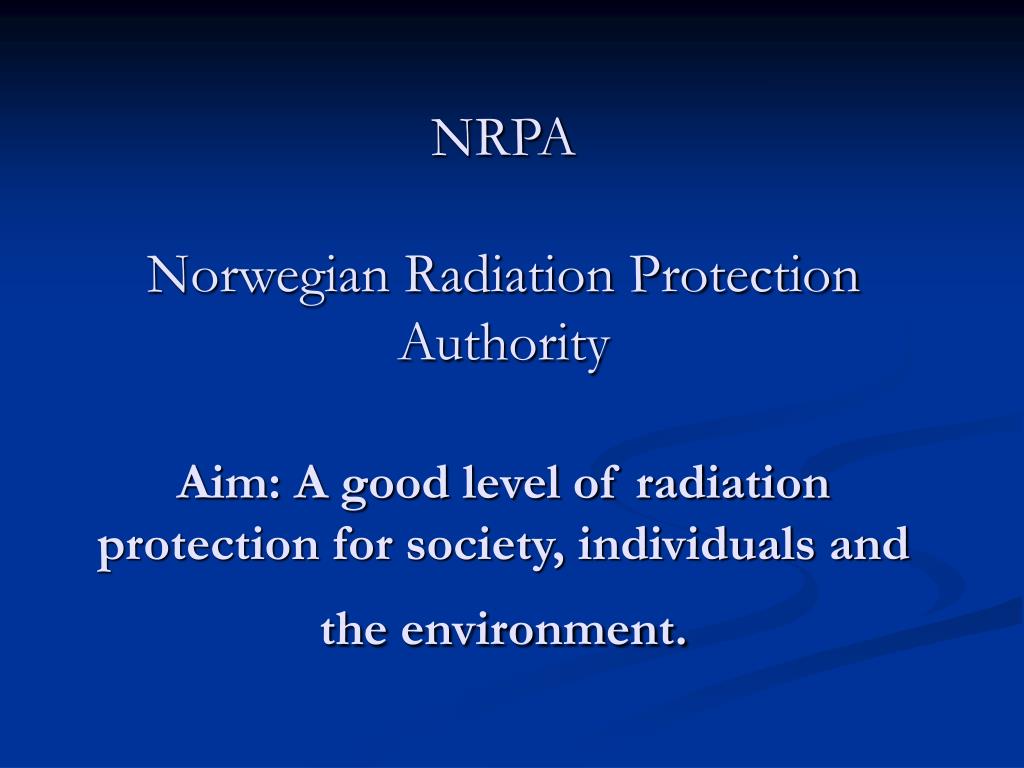 NRPA

Norwegian Radiation Protection Authority

Aim: A good level of radiation protection for society, individuals and the environment.